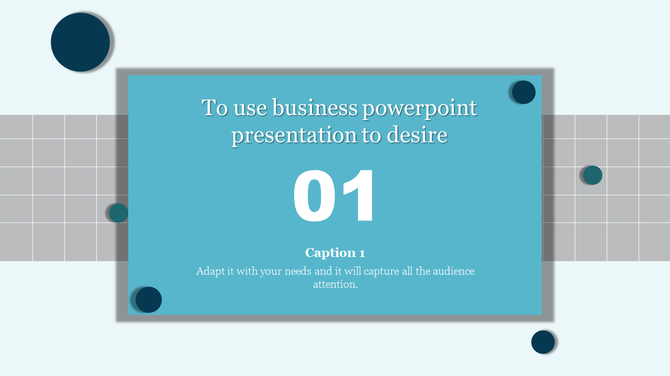 To use business powerpoint presentation to desire

01

Caption 1

Adapt it with your needs and it will capture all the audience attention.